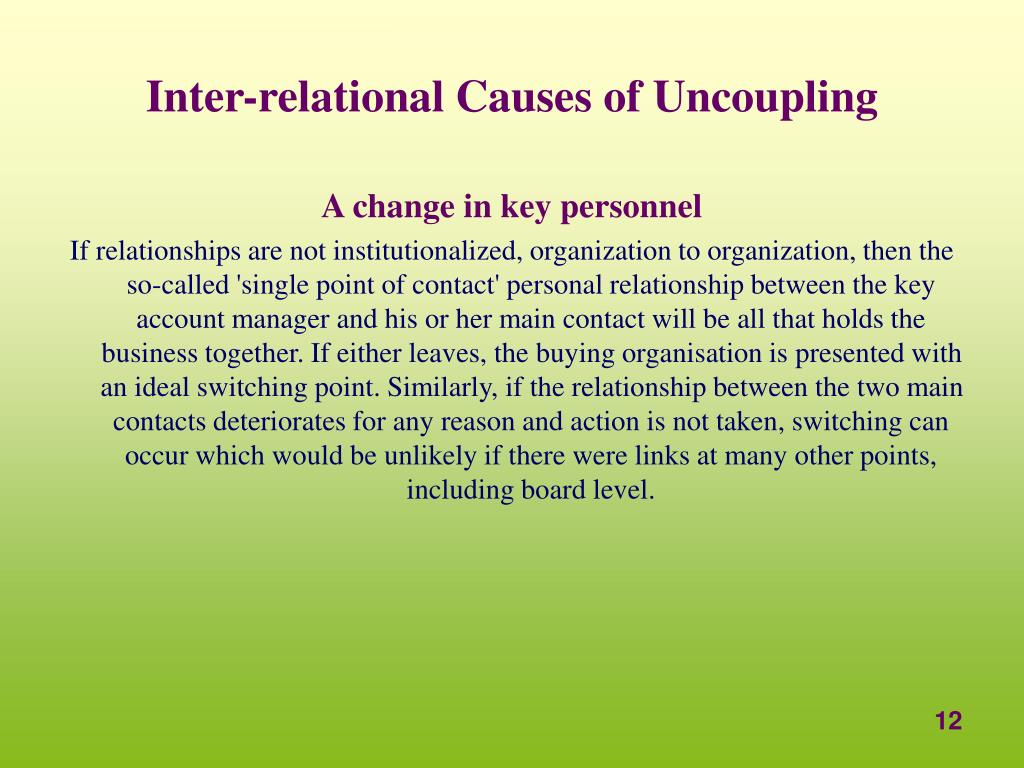 Inter-relational Causes of Uncoupling

A change in key personnel

If relationships are not institutionalized, organization to organization, then the so-called 'single point of contact' personal relationship between the key account manager and his or her main contact will be all that holds the business together. If either leaves, the buying organisation is presented with an ideal switching point. Similarly, if the relationship between the two main contacts deteriorates for any reason and action is not taken, switching can occur which would be unlikely if there were links at many other points, including board level.

12